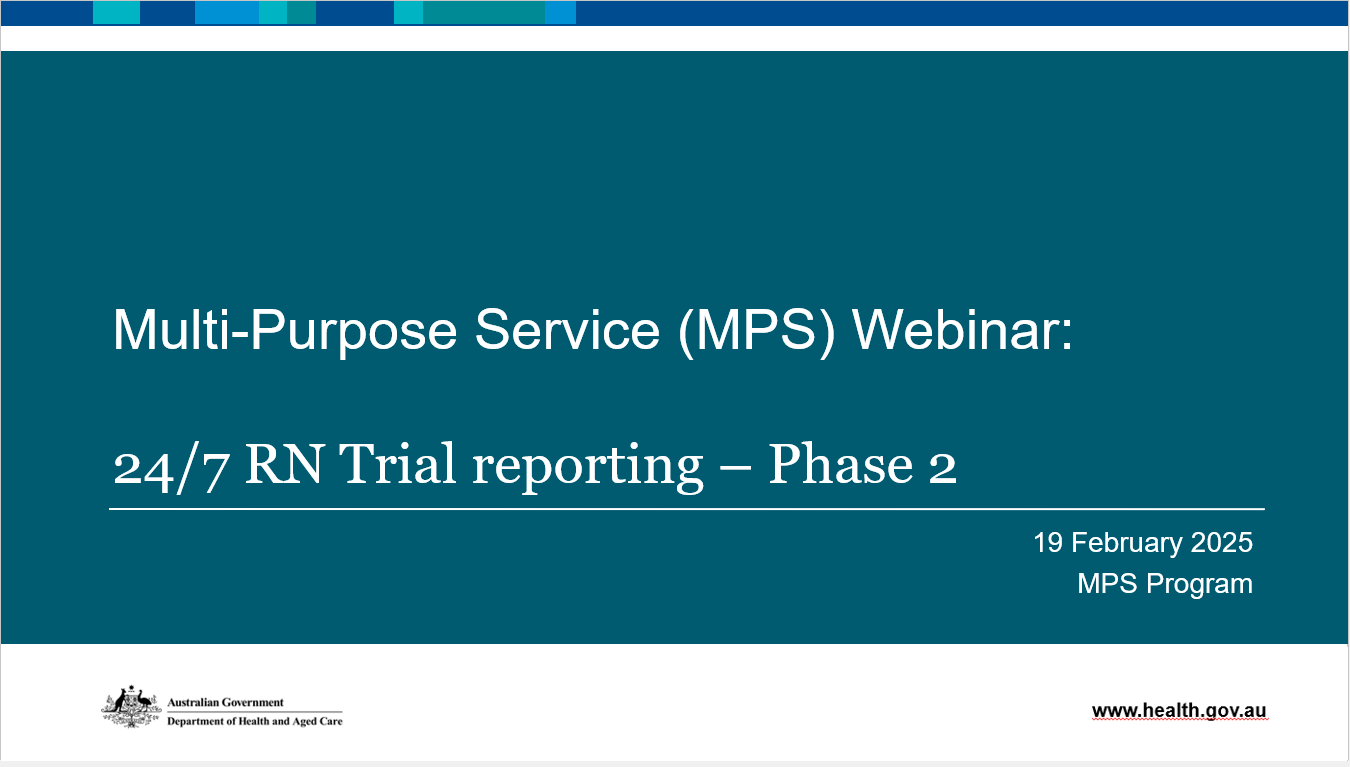 Multi-Purpose Service (MPS) Webinar:

24/7 RN Trial reporting – Phase 2

19 February 2025
MPS Program

Australian Government
Department of Health and Aged Care

www.health.gov.au